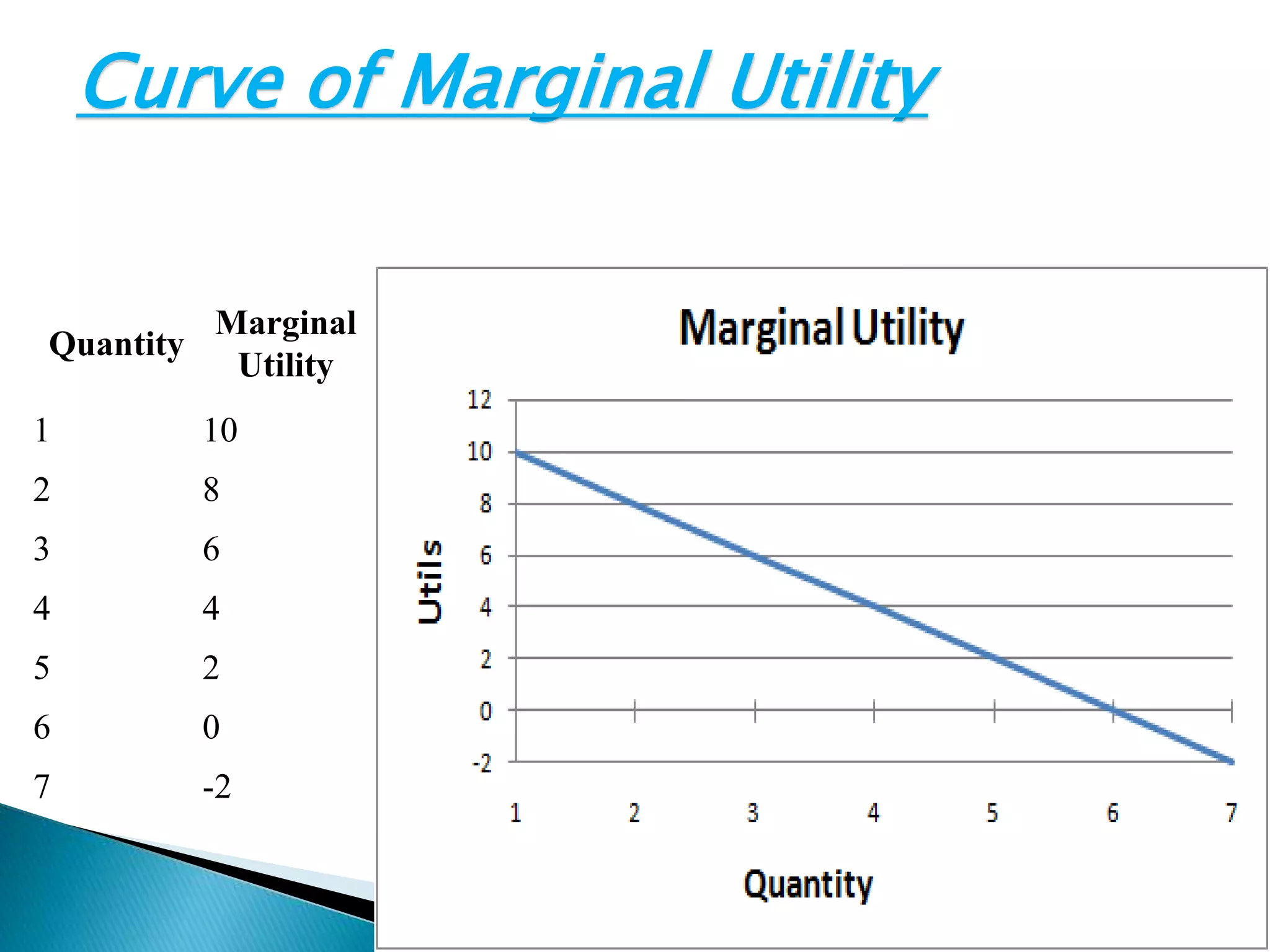 Curve of Marginal Utility

| Quantity | Marginal Utility |
|---|---|
| 1 | 10 |
| 2 | 8 |
| 3 | 6 |
| 4 | 4 |
| 5 | 2 |
| 6 | 0 |
| 7 | -2 |

Marginal Utility

Utils

12
10
8
6
4
2
0
-2

1 2 3 4 5 6 7

Quantity